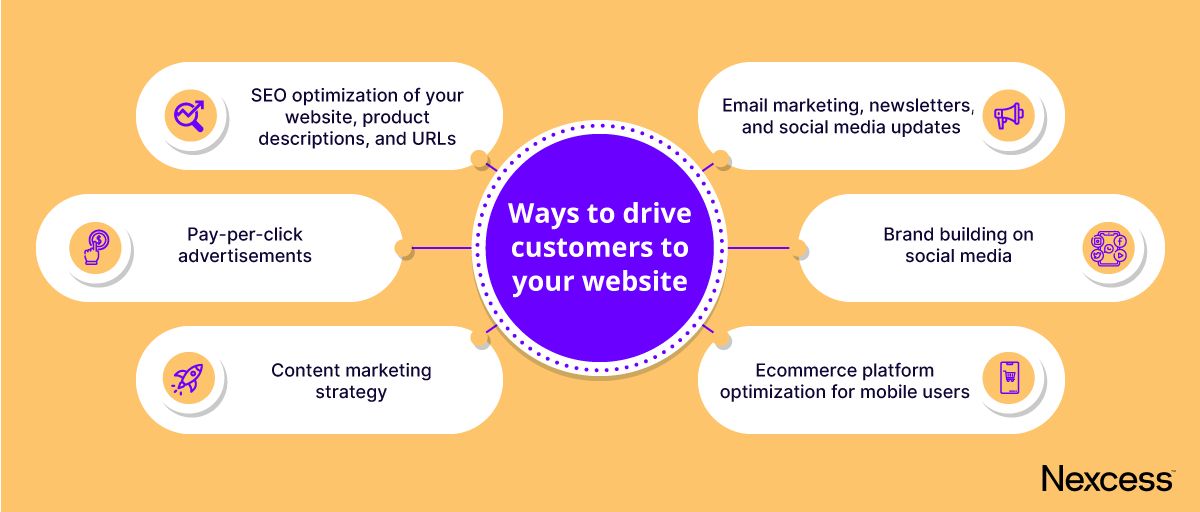 Ways to drive customers to your website

SEO optimization of your website, product descriptions, and URLs

Pay-per-click advertisements

Content marketing strategy

Email marketing, newsletters, and social media updates

Brand building on social media

Ecommerce platform optimization for mobile users

Nexcess